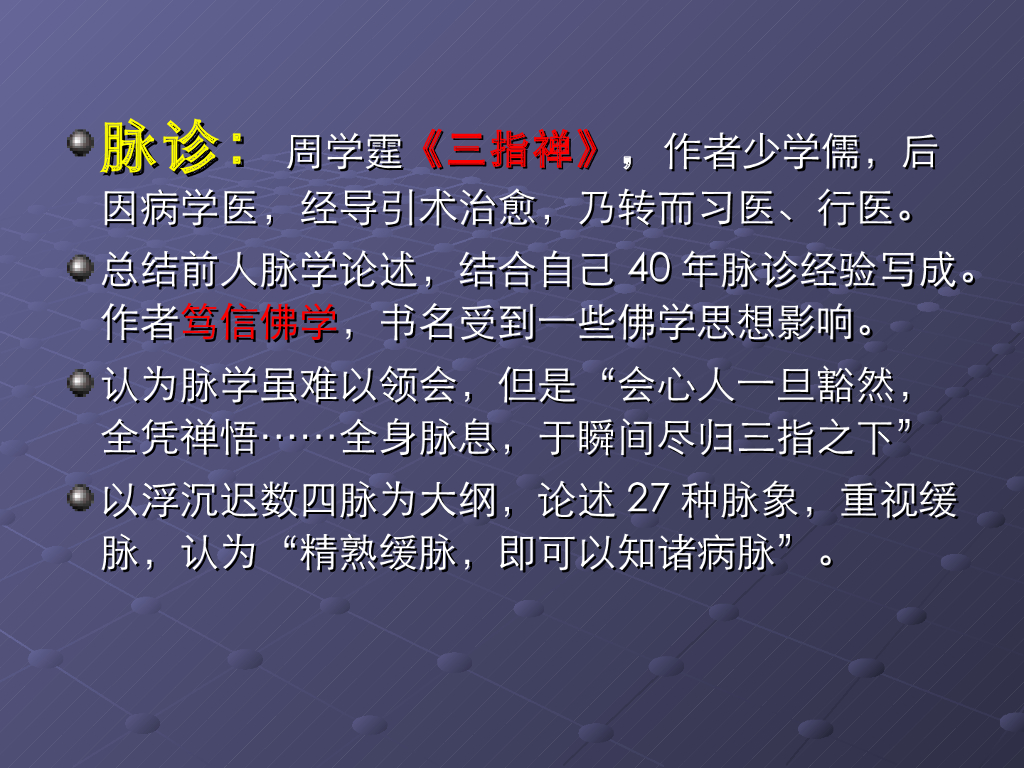 脉诊： 周学霆《三指禅》，作者少学儒，后因病学医，经导引术治愈，乃转而习医、行医。

总结前人脉学论述，结合自己 40 年脉诊经验写成。作者笃信佛学，书名受到一些佛学思想影响。

认为脉学虽难以领会，但是“会心人一旦豁然，全凭禅悟……全身脉息，于瞬间尽归三指之下”

以浮沉迟数四脉为大纲，论述 27 种脉象，重视缓脉，认为“精熟缓脉，即可以知诸病脉”。